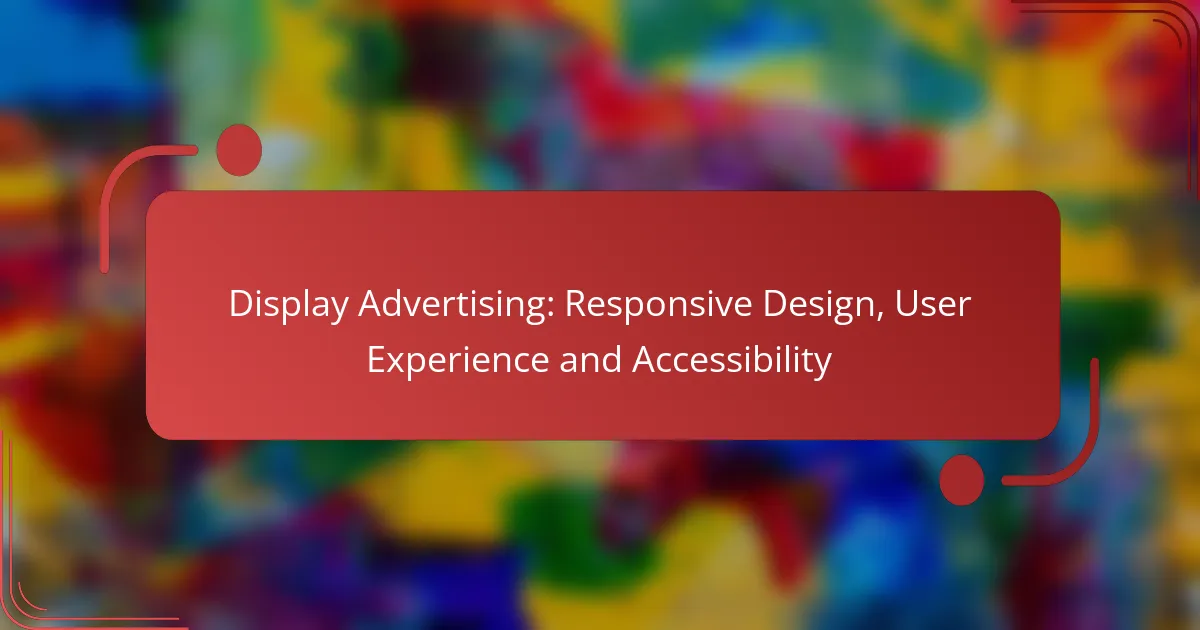 Display Advertising: Responsive Design, User Experience and Accessibility